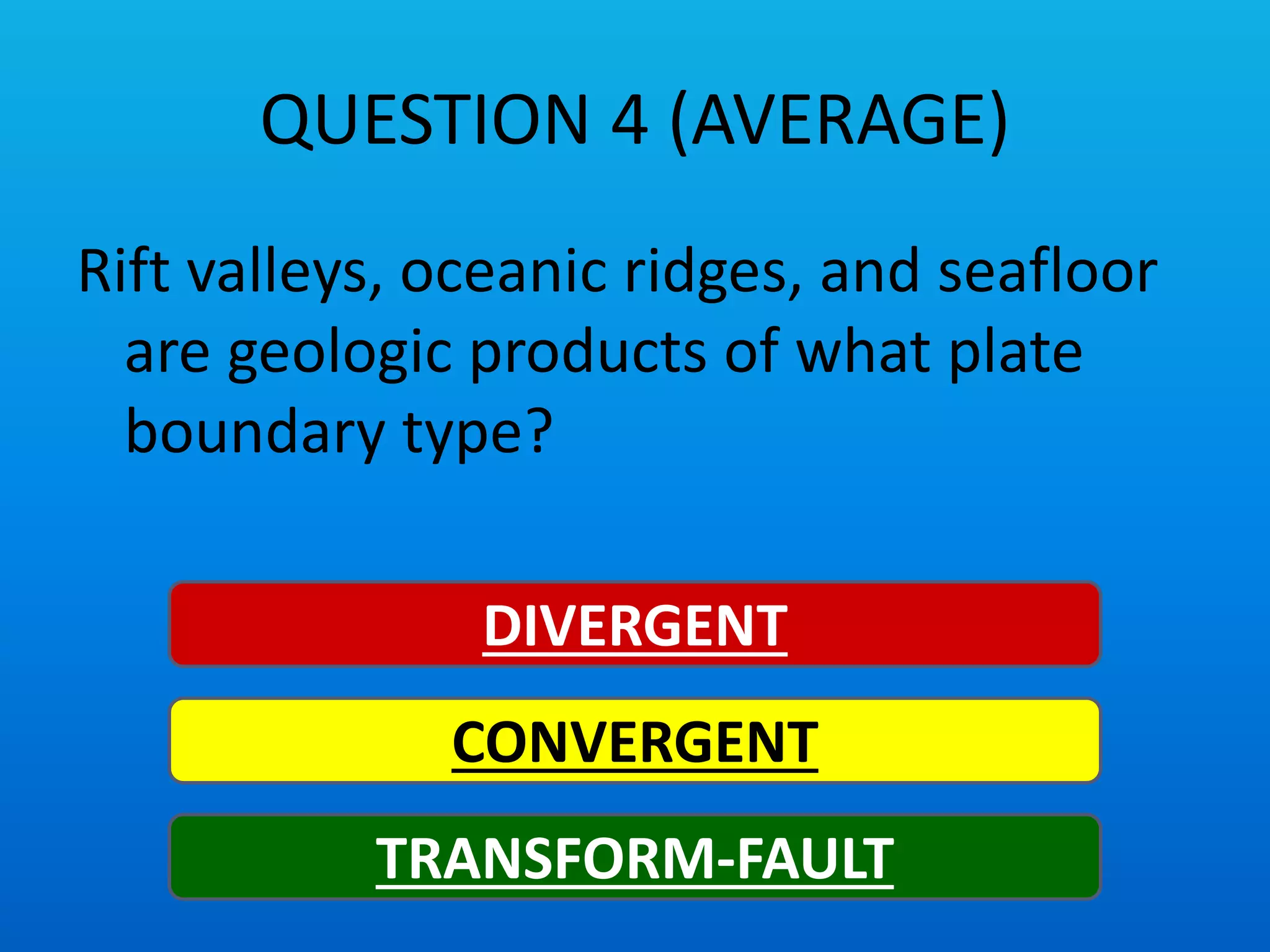 QUESTION 4 (AVERAGE)

Rift valleys, oceanic ridges, and seafloor are geologic products of what plate boundary type?

DIVERGENT

CONVERGENT

TRANSFORM-FAULT